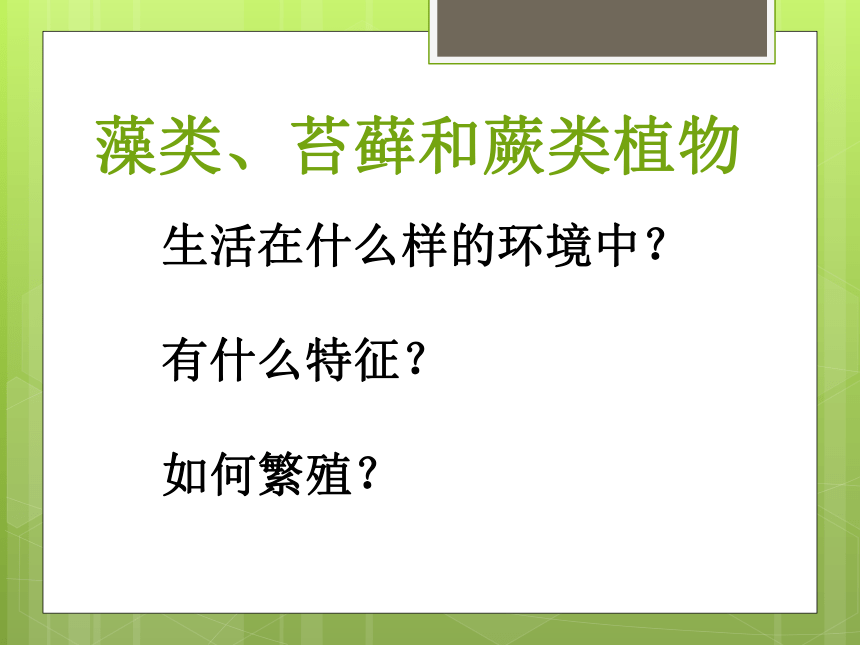 藻类、苔藓和蕨类植物

生活在什么样的环境中？

有什么特征？

如何繁殖？